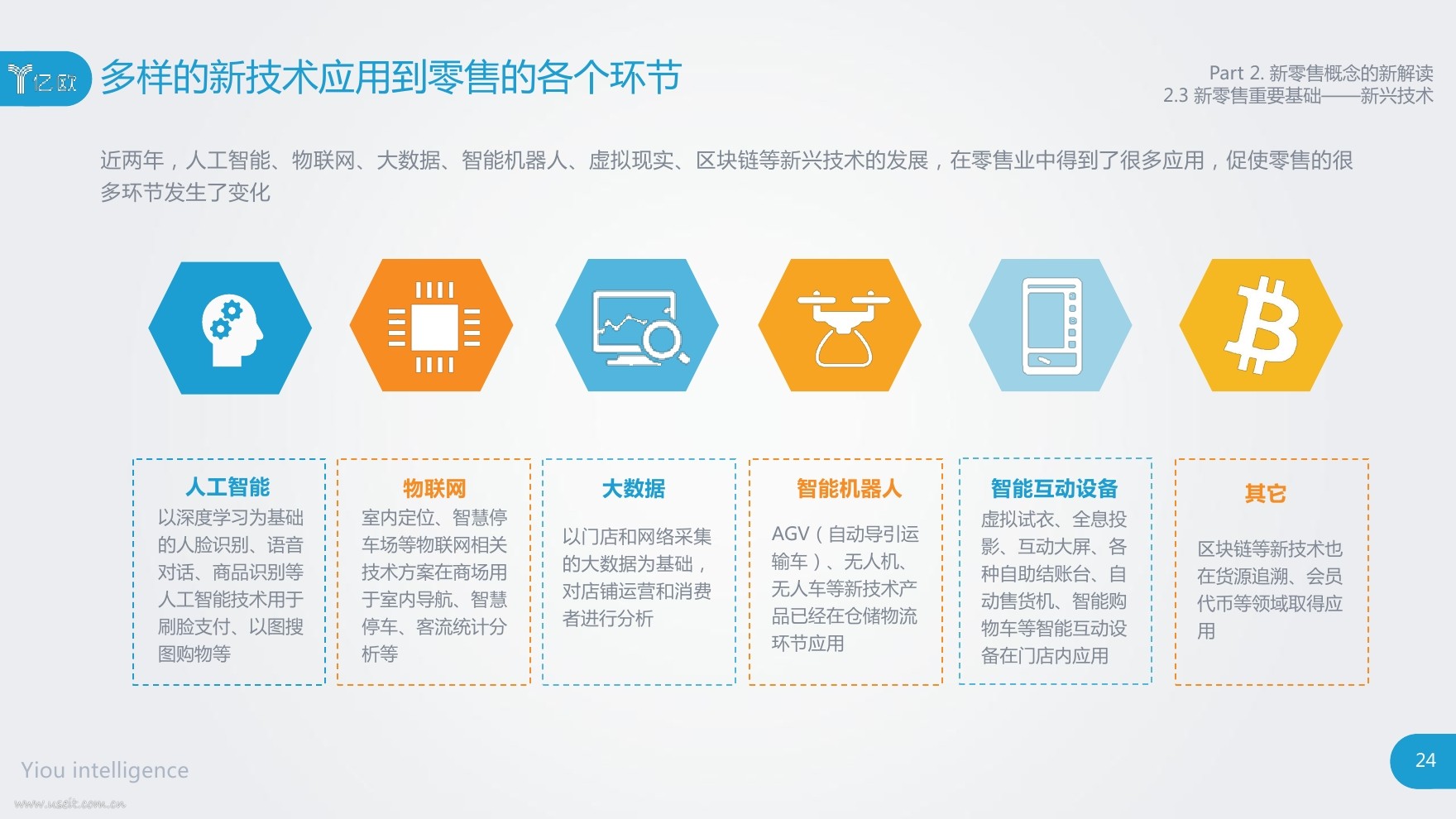 亿欧

多样的新技术应用到零售的各个环节

Part 2. 新零售概念的新解读
2.3 新零售重要基础——新兴技术

近两年，人工智能、物联网、大数据、智能机器人、虚拟现实、区块链等新兴技术的发展，在零售业中得到了很多应用，促使零售的很多环节发生了变化

人工智能
以深度学习为基础的人脸识别、语音对话、商品识别等人工智能技术用于刷脸支付、以图搜图购物等

物联网
室内定位、智慧停车场等物联网相关技术方案在商场用于室内导航、智慧停车、客流统计分析等

大数据
以门店和网络采集的大数据为基础，对店铺运营和消费者进行分析

智能机器人
AGV（自动导引运输车）、无人机、无人车等新技术产品已经在仓储物流环节应用

智能互动设备
虚拟试衣、全息投影、互动大屏、各种自助结账台、自动售货机、智能购物车等智能互动设备在门店内应用

其它
区块链等新技术也在货源追溯、会员代币等领域取得应用

Yiou intelligence

www.useit.com.cn

24